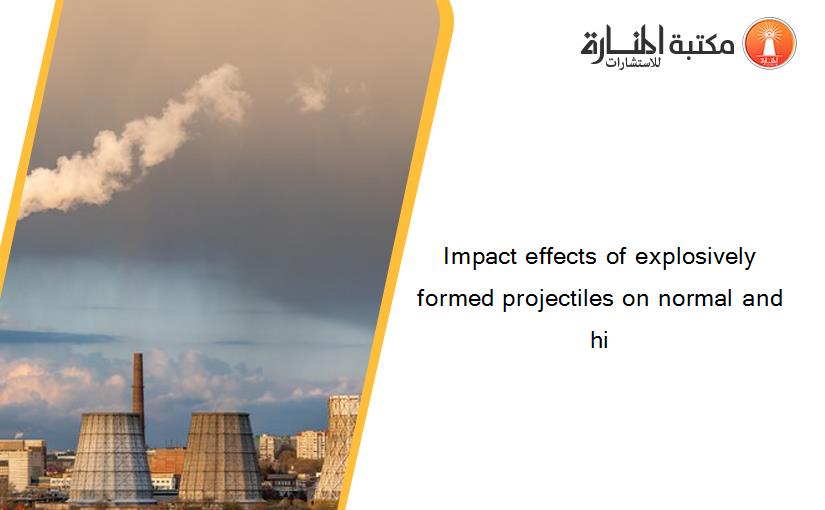 مكتبة المنارة للاستشارات

Impact effects of explosively formed projectiles on normal and hi